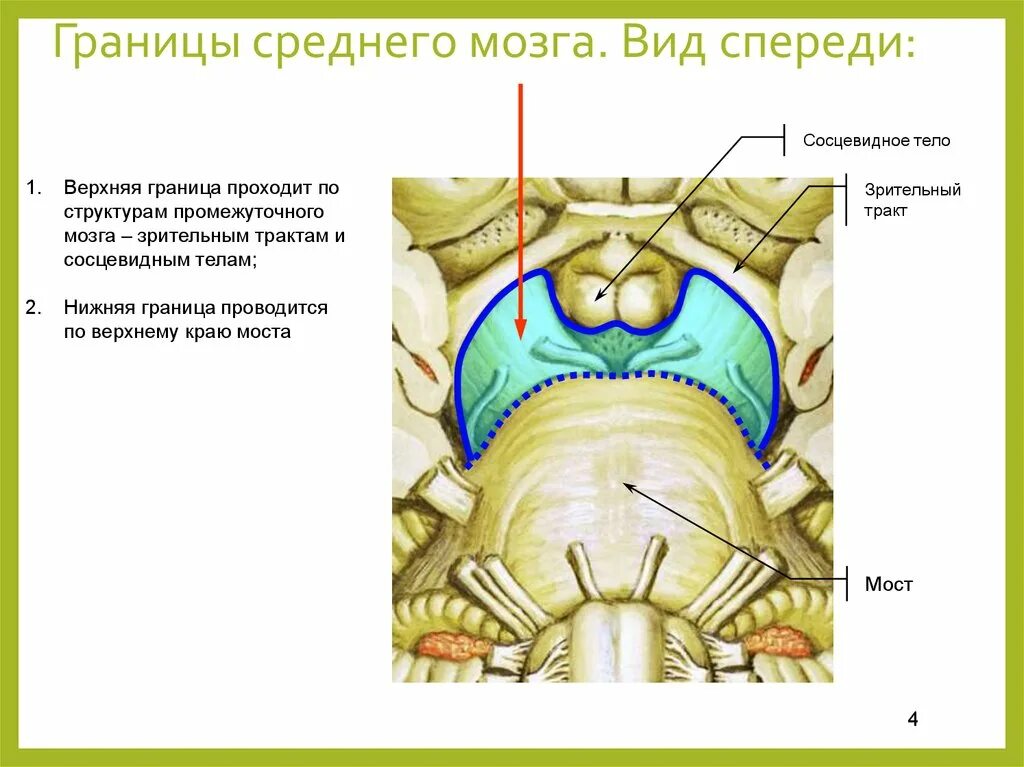 Границы среднего мозга. Вид спереди:

1. Верхняя граница проходит по структурам промежуточного мозга – зрительным трактам и сосцевидным телам;

2. Нижняя граница проводится по верхнему краю моста

Сосцевидное тело

Зрительный тракт

Мост

4